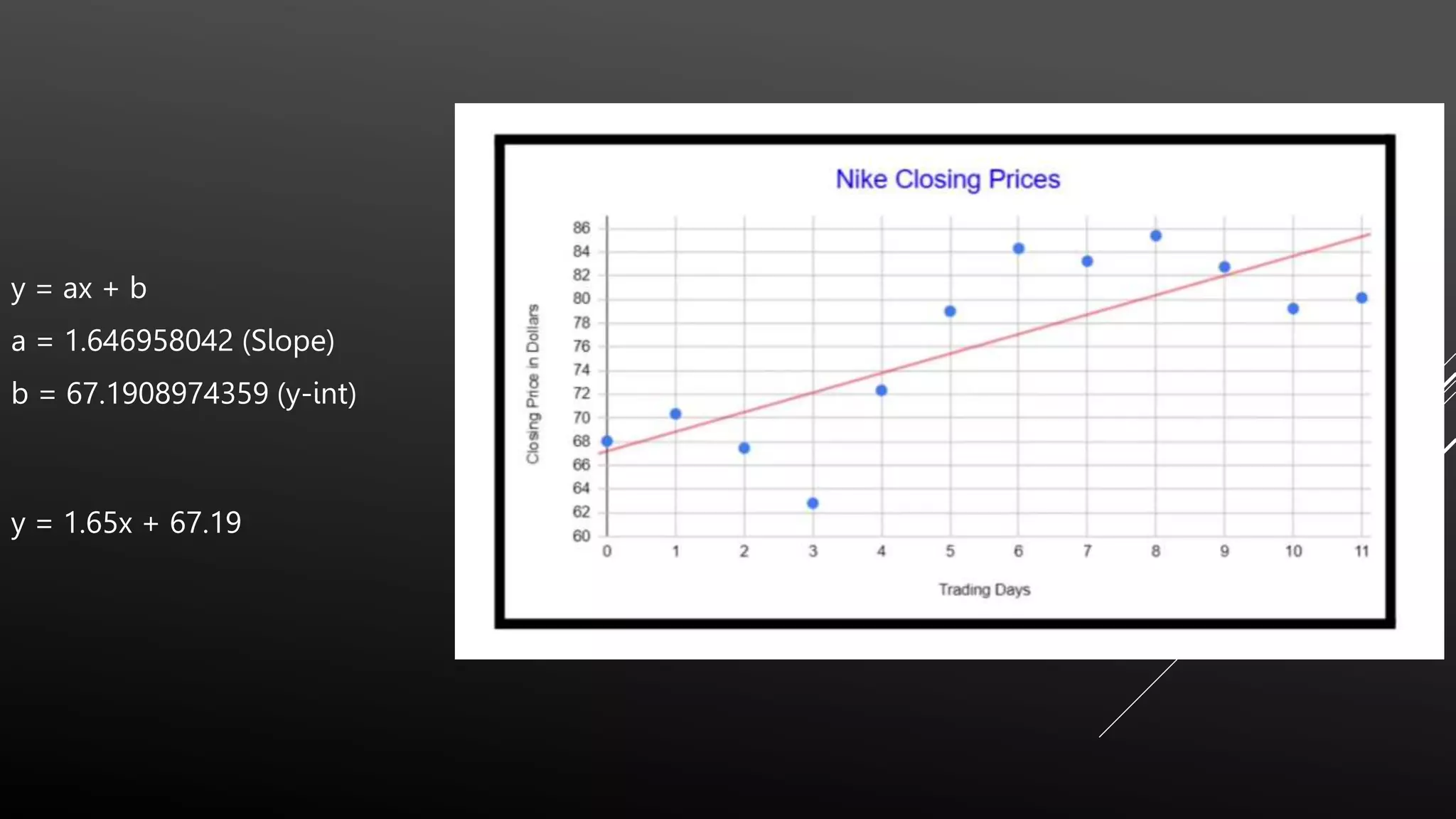 $y = ax + b$

$a = 1.646958042$ (Slope)

$b = 67.1908974359$ (y-int)

$y = 1.65x + 67.19$

Nike Closing Prices

Closing Price in Dollars

86
84
82
80
78
76
74
72
70
68
66
64
62
60

0 1 2 3 4 5 6 7 8 9 10 11

Trading Days